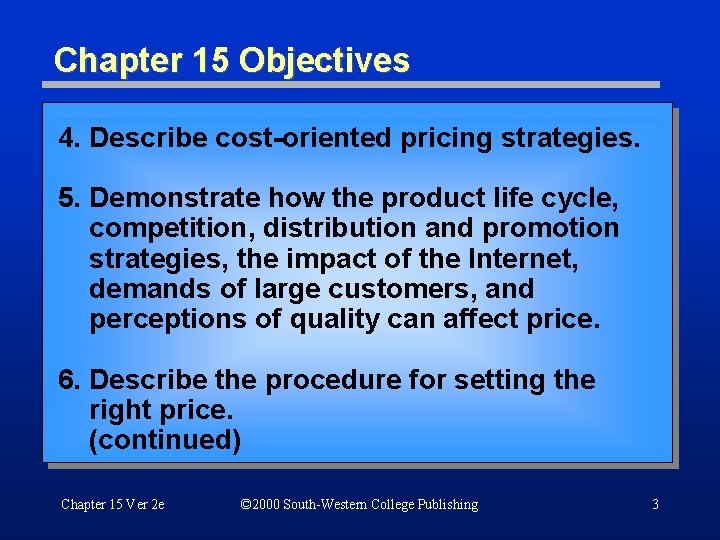 Chapter 15 Objectives

4. Describe cost-oriented pricing strategies.

5. Demonstrate how the product life cycle, competition, distribution and promotion strategies, the impact of the Internet, demands of large customers, and perceptions of quality can affect price.

6. Describe the procedure for setting the right price.
(continued)

Chapter 15 Ver 2e

©2000 South-Western College Publishing

3